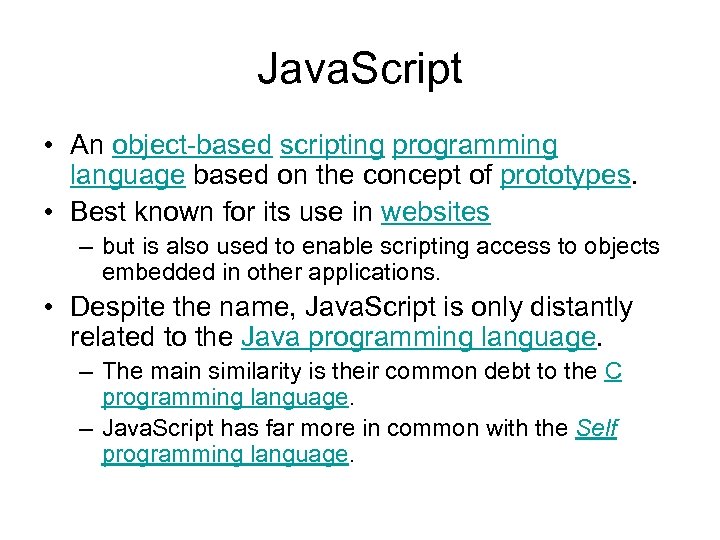 JavaScript

• An object-based scripting programming language based on the concept of prototypes.

• Best known for its use in websites

– but is also used to enable scripting access to objects embedded in other applications.

• Despite the name, JavaScript is only distantly related to the Java programming language.

– The main similarity is their common debt to the C programming language.

– JavaScript has far more in common with the Self programming language.